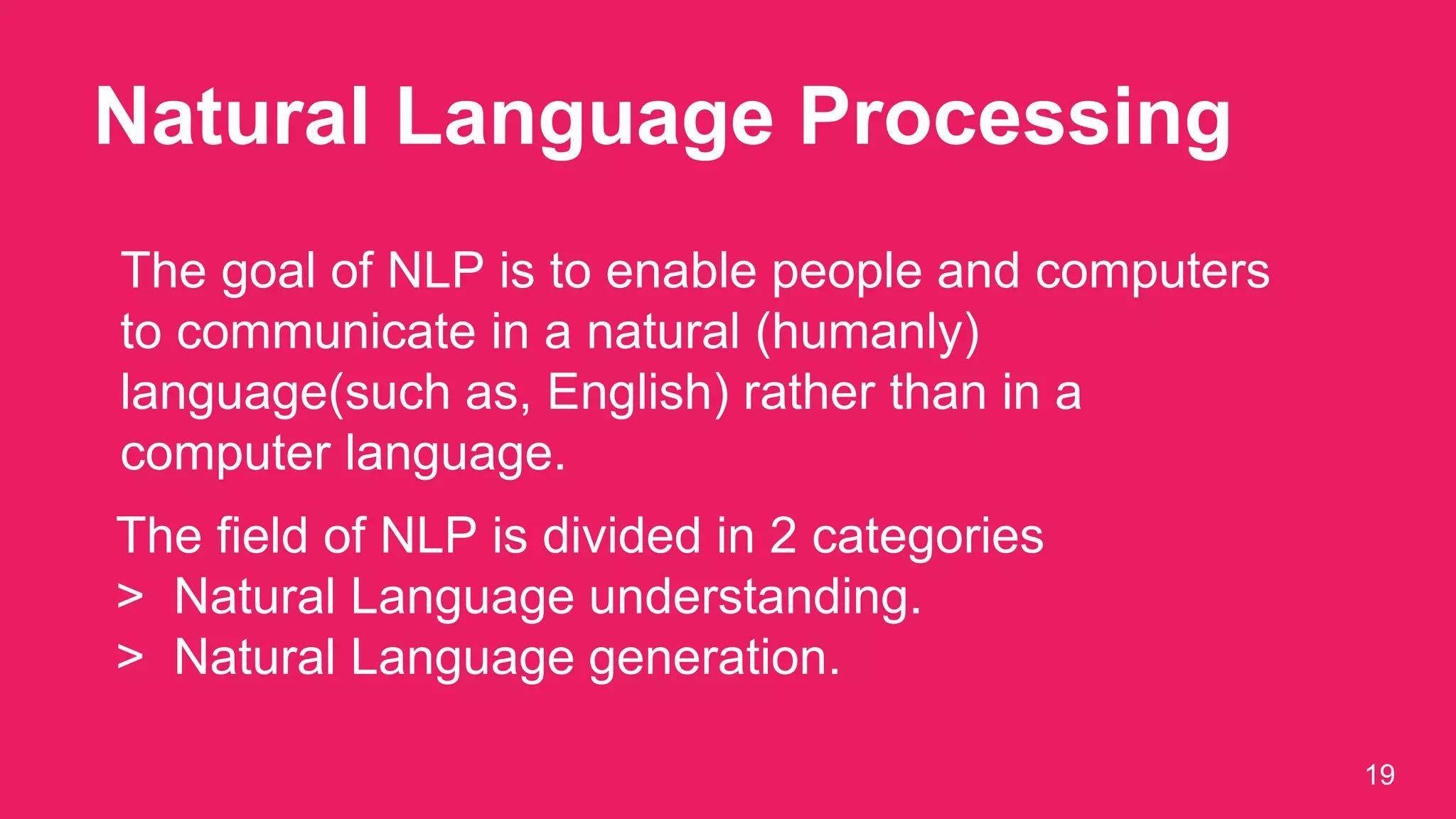 Natural Language Processing

The goal of NLP is to enable people and computers to communicate in a natural (humanly) language(such as, English) rather than in a computer language.

The field of NLP is divided in 2 categories
> Natural Language understanding.
> Natural Language generation.

19